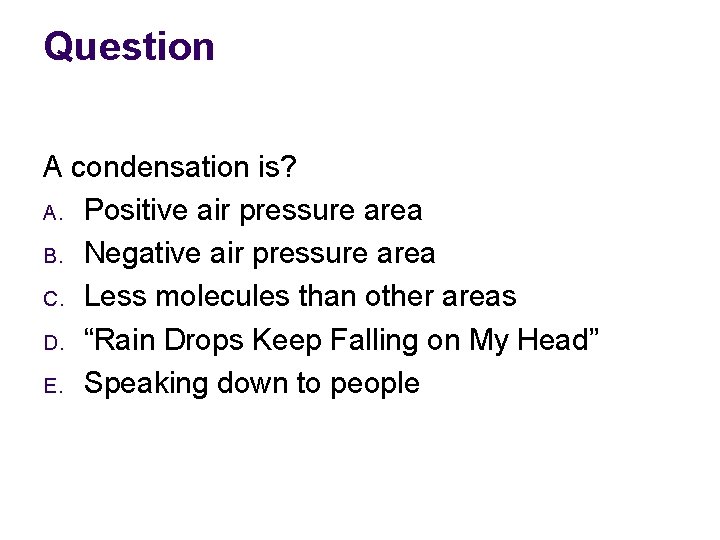 Question

A condensation is?

A. Positive air pressure area
B. Negative air pressure area
C. Less molecules than other areas
D. “Rain Drops Keep Falling on My Head”
E. Speaking down to people